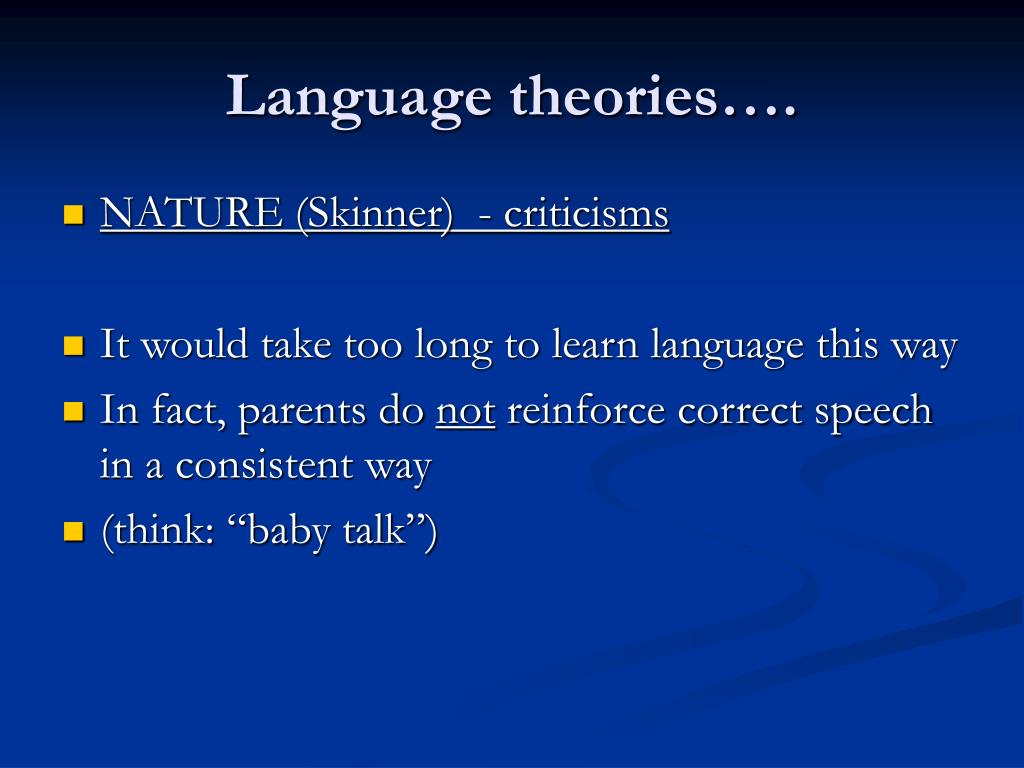 Language theories….

NATURE (Skinner) - criticisms

It would take too long to learn language this way

In fact, parents do not reinforce correct speech in a consistent way

(think: “baby talk”)